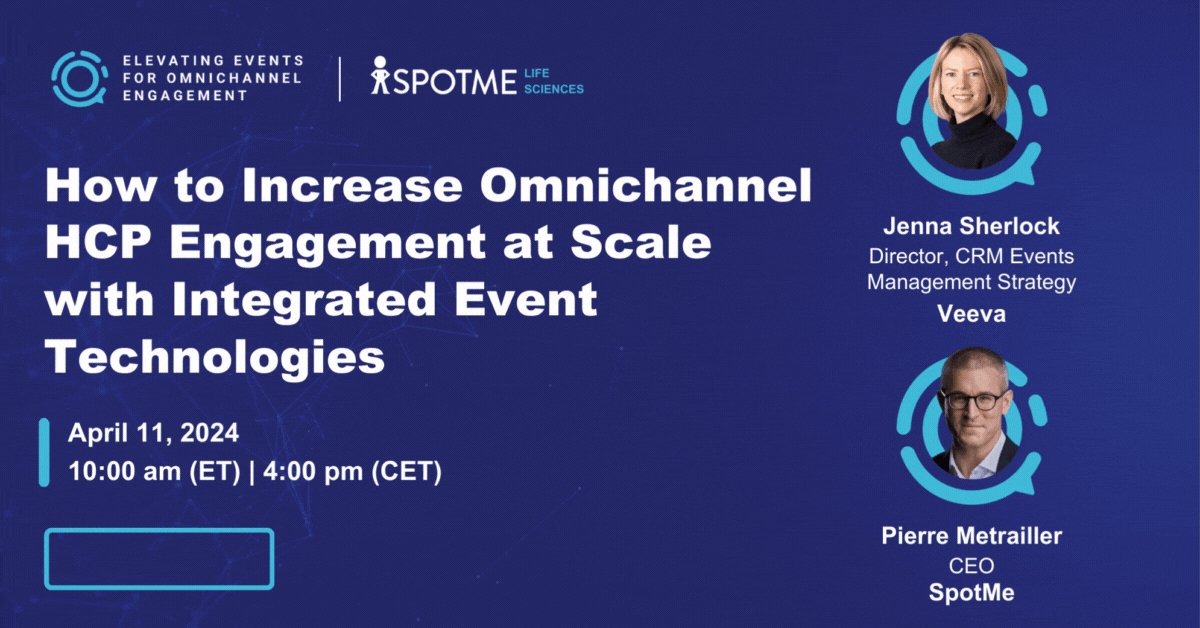 ELEVATING EVENTS FOR OMNICHANNEL ENGAGEMENT

SPOTME LIFE SCIENCES

How to Increase Omnichannel HCP Engagement at Scale with Integrated Event Technologies

April 11, 2024
10:00 am (ET) | 4:00 pm (CET)

Jenna Sherlock
Director, CRM Events Management Strategy
Veeva

Pierre Metrailler
CEO
SpotMe